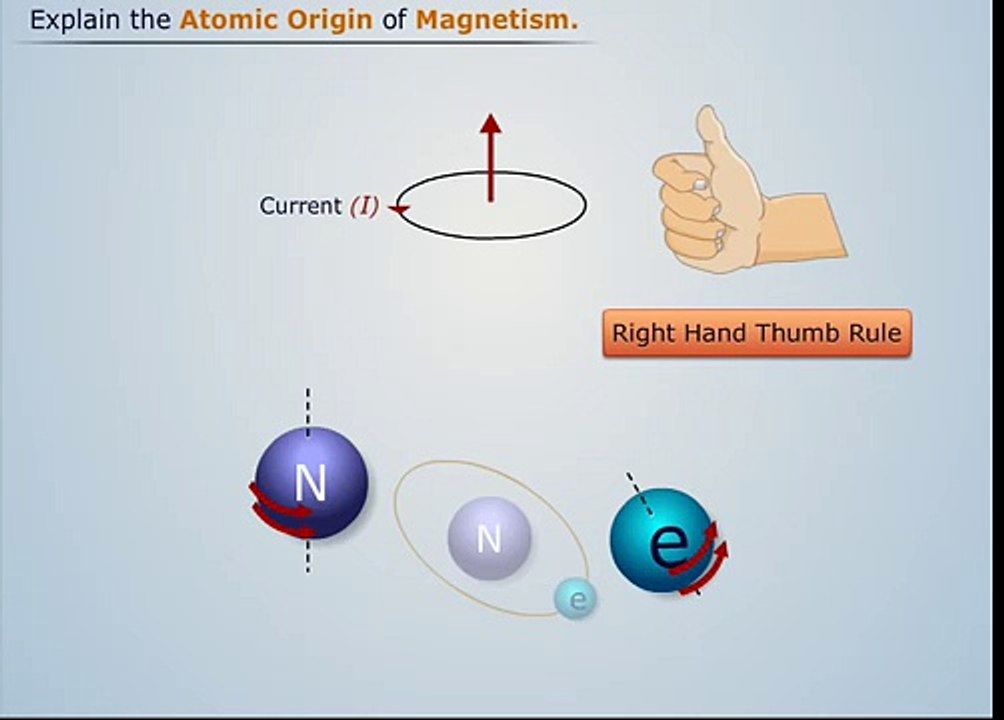 Explain the Atomic Origin of Magnetism.

Current $(I)$

Right Hand Thumb Rule

N

N

e

e